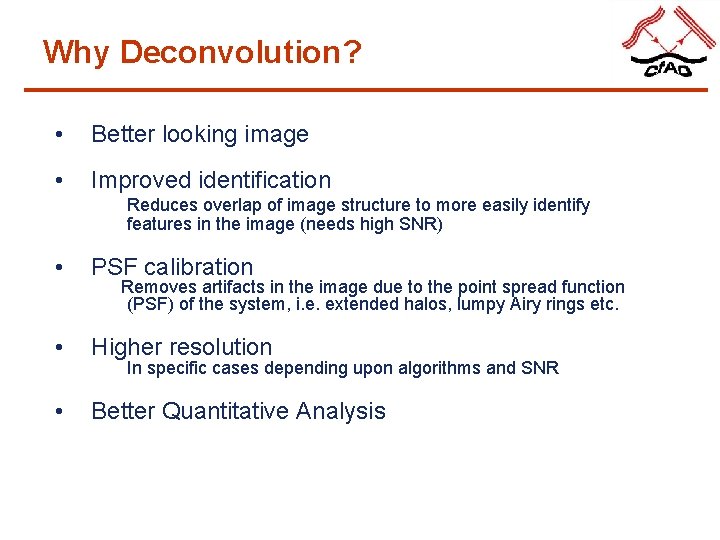 Why Deconvolution?

CfAO

• Better looking image

• Improved identification
Reduces overlap of image structure to more easily identify features in the image (needs high SNR)

• PSF calibration
Removes artifacts in the image due to the point spread function (PSF) of the system, i.e. extended halos, lumpy Airy rings etc.

• Higher resolution
In specific cases depending upon algorithms and SNR

• Better Quantitative Analysis